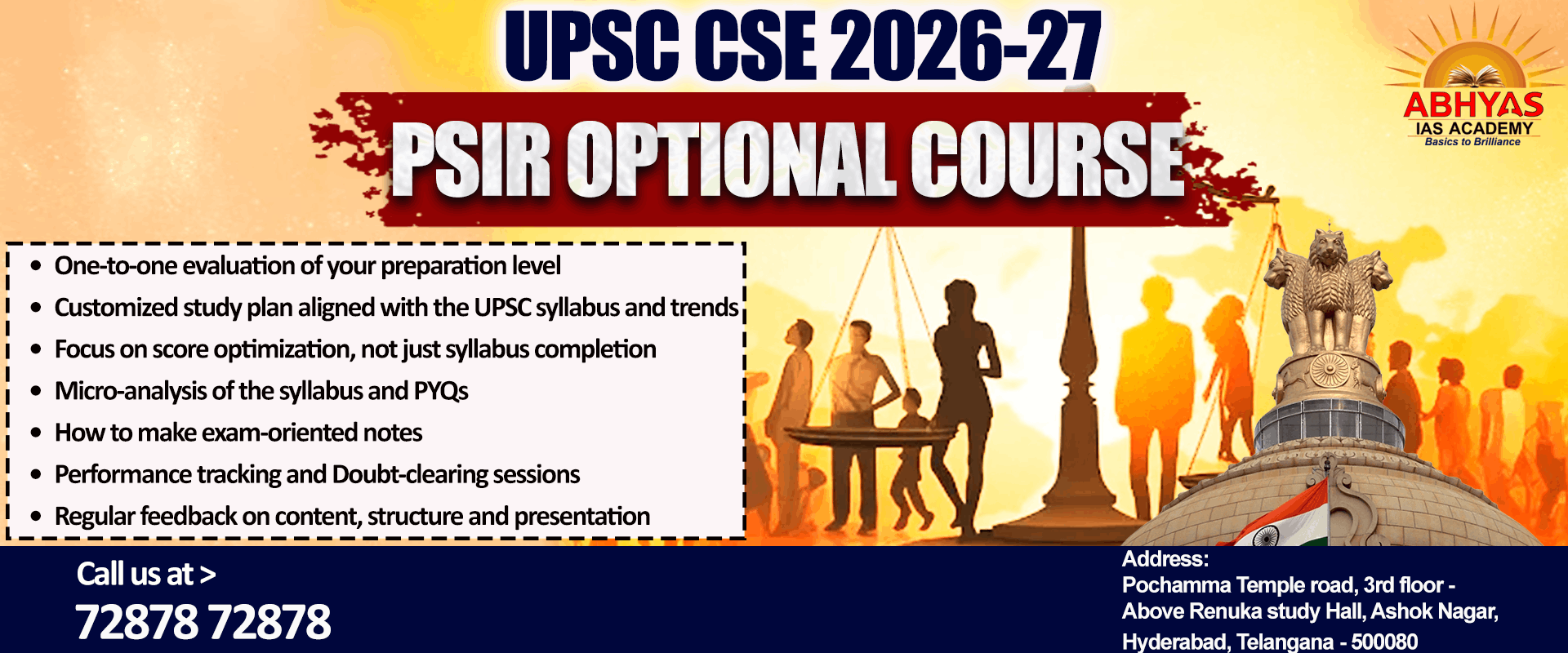 UPSC CSE 2026-27

PSIR OPTIONAL COURSE

ABHYAS
IAS ACADEMY
Basics to Brilliance

• One-to-one evaluation of your preparation level
• Customized study plan aligned with the UPSC syllabus and trends
• Focus on score optimization, not just syllabus completion
• Micro-analysis of the syllabus and PYQs
• How to make exam-oriented notes
• Performance tracking and Doubt-clearing sessions
• Regular feedback on content, structure and presentation

Call us at >
72878 72878

Address:
Pochamma Temple road, 3rd floor - Above Renuka study Hall, Ashok Nagar, Hyderabad, Telangana - 500080